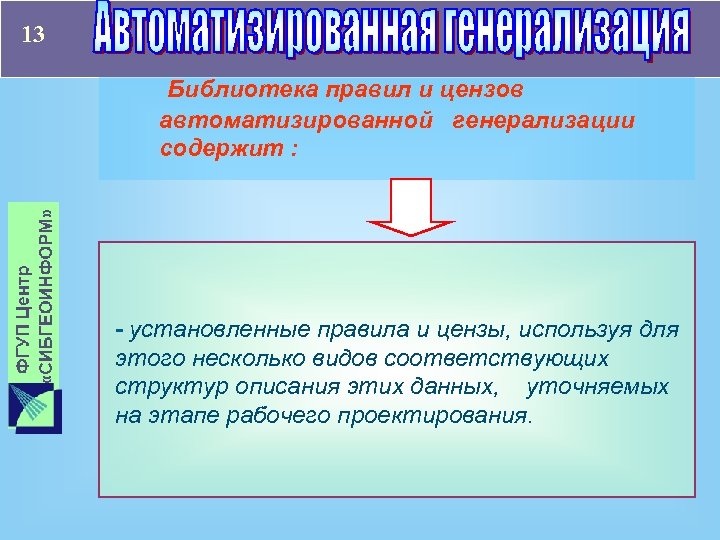 13

Автоматизированная генерализация

Библиотека правил и цензов автоматизированной генерализации содержит :

ФГУП Центр «СИБГЕОИНФОРМ»

- установленные правила и цензы, используя для этого несколько видов соответствующих структур описания этих данных, уточняемых на этапе рабочего проектирования.